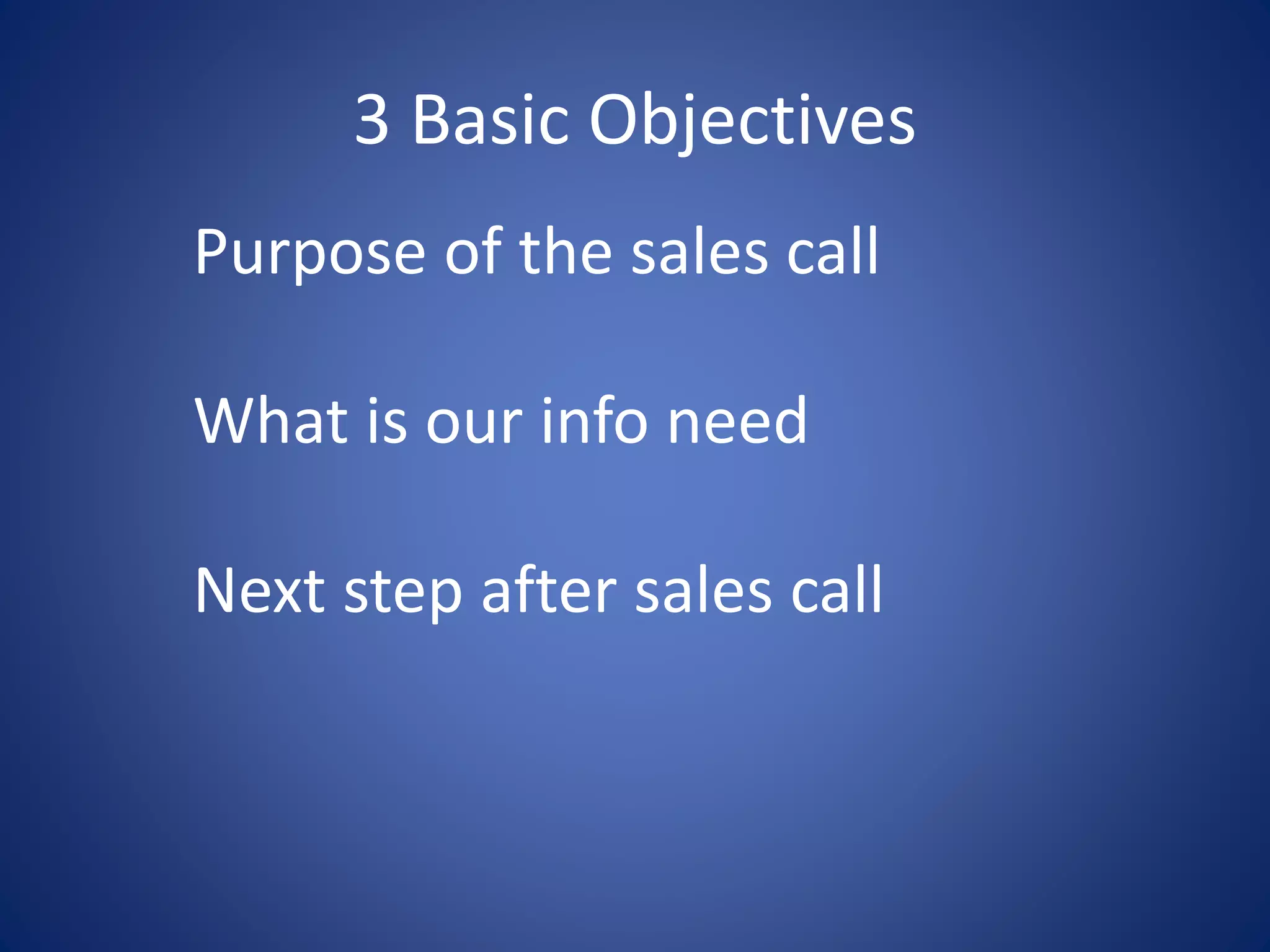 3 Basic Objectives

Purpose of the sales call

What is our info need

Next step after sales call